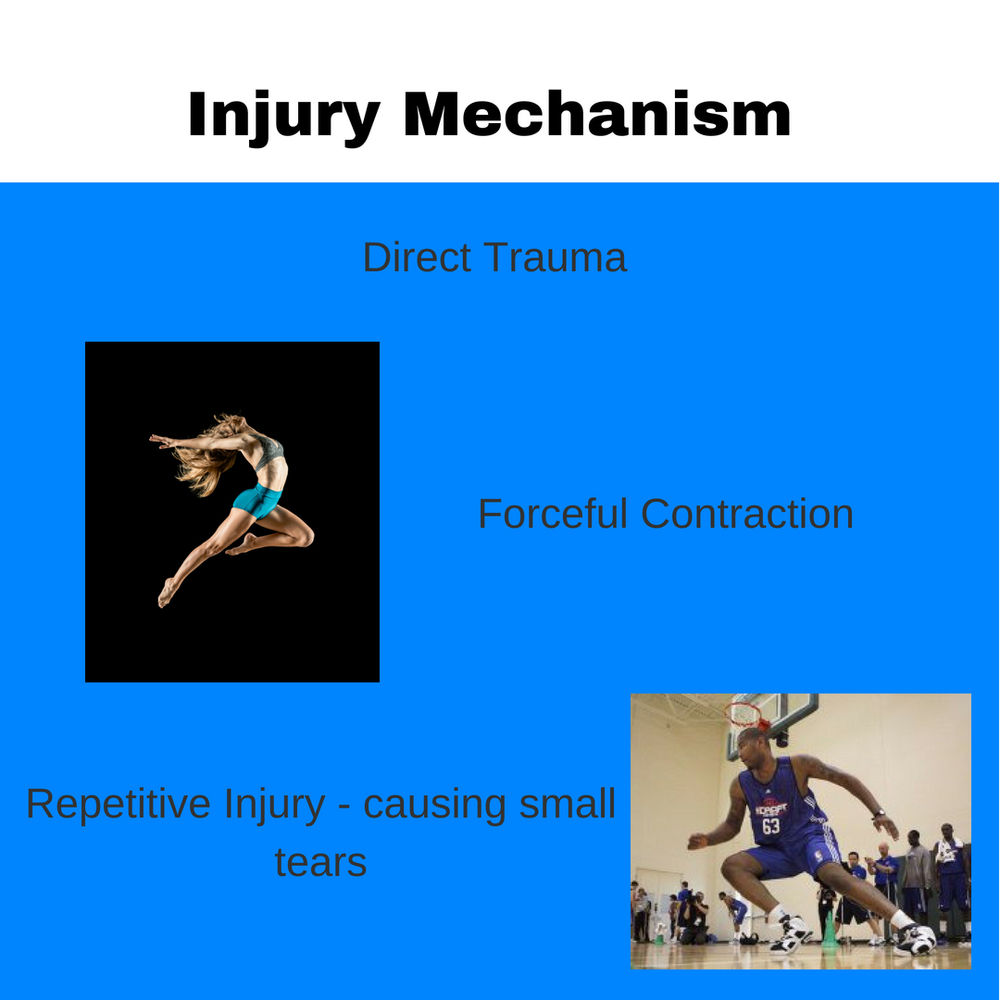 Injury Mechanism

Direct Trauma

Forceful Contraction

Repetitive Injury - causing small tears

DRAFT
63